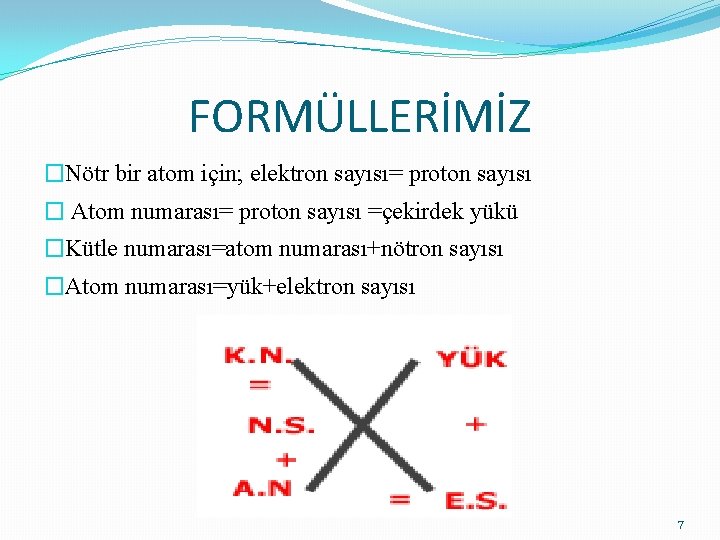 FORMÜLLERİMİZ

□Nötr bir atom için; elektron sayısı= proton sayısı

□ Atom numarası= proton sayısı =çekirdek yükü

□Kütle numarası=atom numarası+nötron sayısı

□Atom numarası=yük+elektron sayısı

K.N.
=
N.S.
+
A.N

YÜK
+
=
E.S.

7